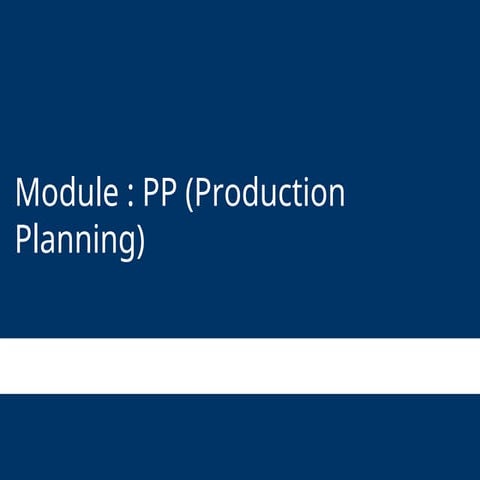 Module : PP (Production Planning)